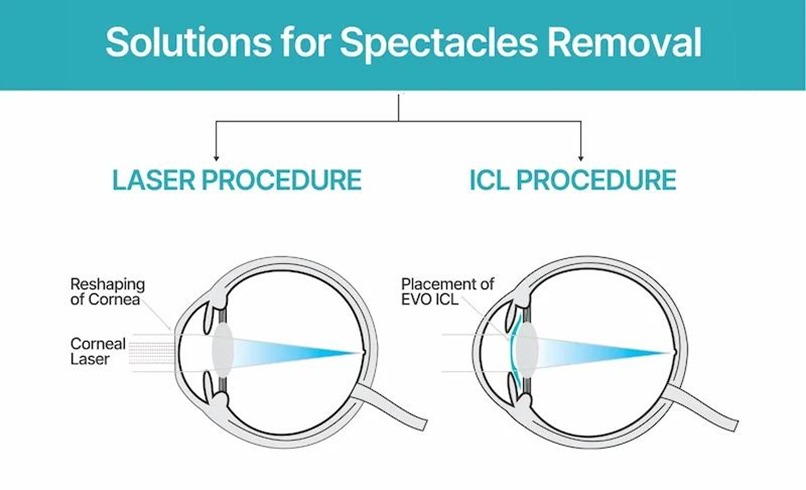 Solutions for Spectacles Removal

LASER PROCEDURE

ICL PROCEDURE

Reshaping of Cornea

Corneal Laser

Placement of EVO ICL